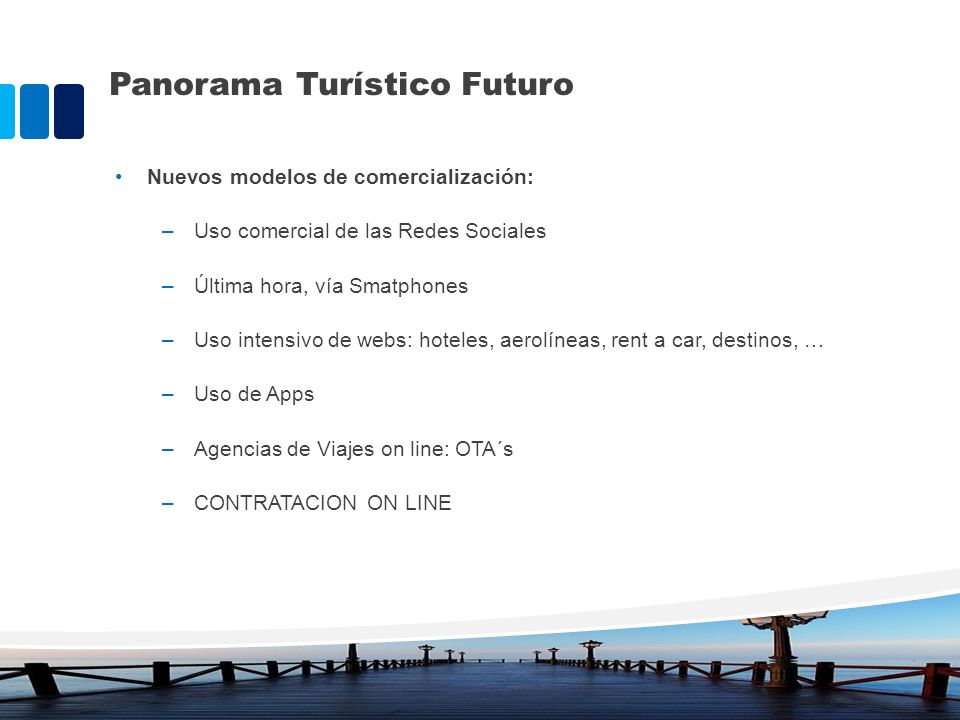 Panorama Turístico Futuro

• Nuevos modelos de comercialización:

– Uso comercial de las Redes Sociales

– Última hora, vía Smatphones

– Uso intensivo de webs: hoteles, aerolíneas, rent a car, destinos, …

– Uso de Apps

– Agencias de Viajes on line: OTA´s

– CONTRATACION ON LINE